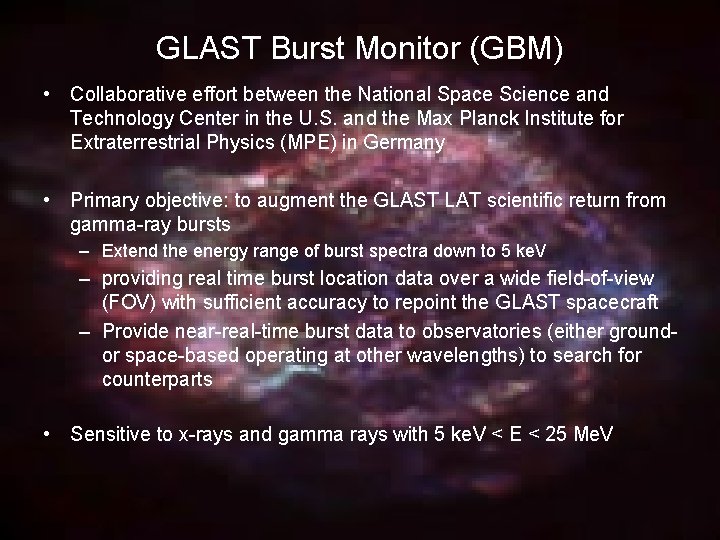 GLAST Burst Monitor (GBM)

• Collaborative effort between the National Space Science and Technology Center in the U.S. and the Max Planck Institute for Extraterrestrial Physics (MPE) in Germany

• Primary objective: to augment the GLAST LAT scientific return from gamma-ray bursts
 – Extend the energy range of burst spectra down to 5 keV
 – providing real time burst location data over a wide field-of-view (FOV) with sufficient accuracy to repoint the GLAST spacecraft
 – Provide near-real-time burst data to observatories (either ground- or space-based operating at other wavelengths) to search for counterparts

• Sensitive to x-rays and gamma rays with 5 keV < E < 25 MeV